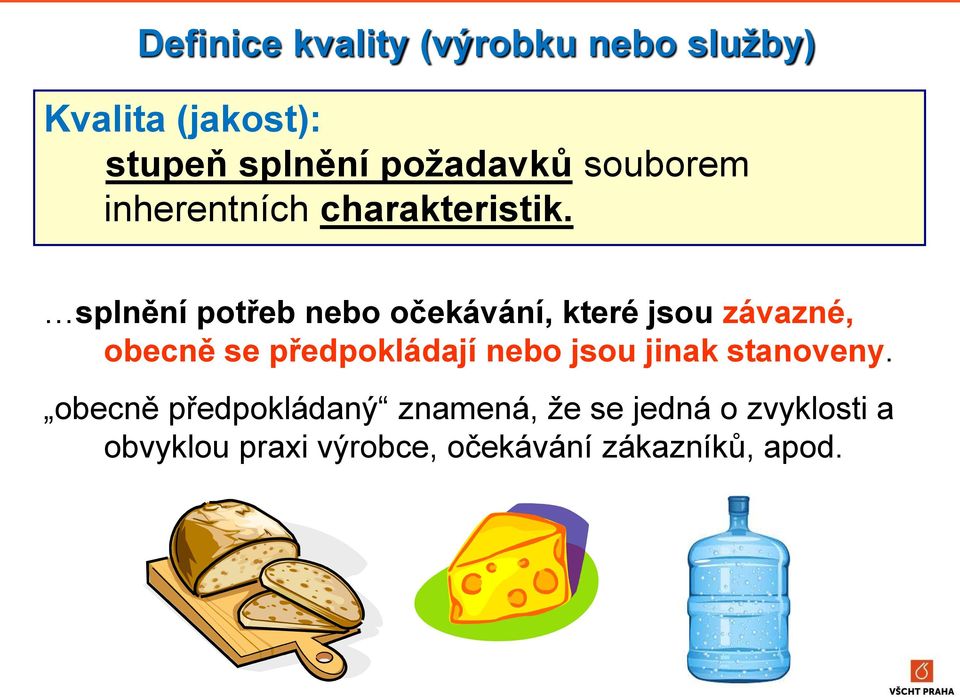 Definice kvality (výrobku nebo služby)

Kvalita (jakost):
stupeň splnění požadavků souborem inherentních charakteristik.

…splnění potřeb nebo očekávání, které jsou závazné, obecně se předpokládají nebo jsou jinak stanoveny.

„obecně předpokládaný“ znamená, že se jedná o zvyklosti a obvyklou praxi výrobce, očekávání zákazníků, apod.

VŠCHT PRAHA